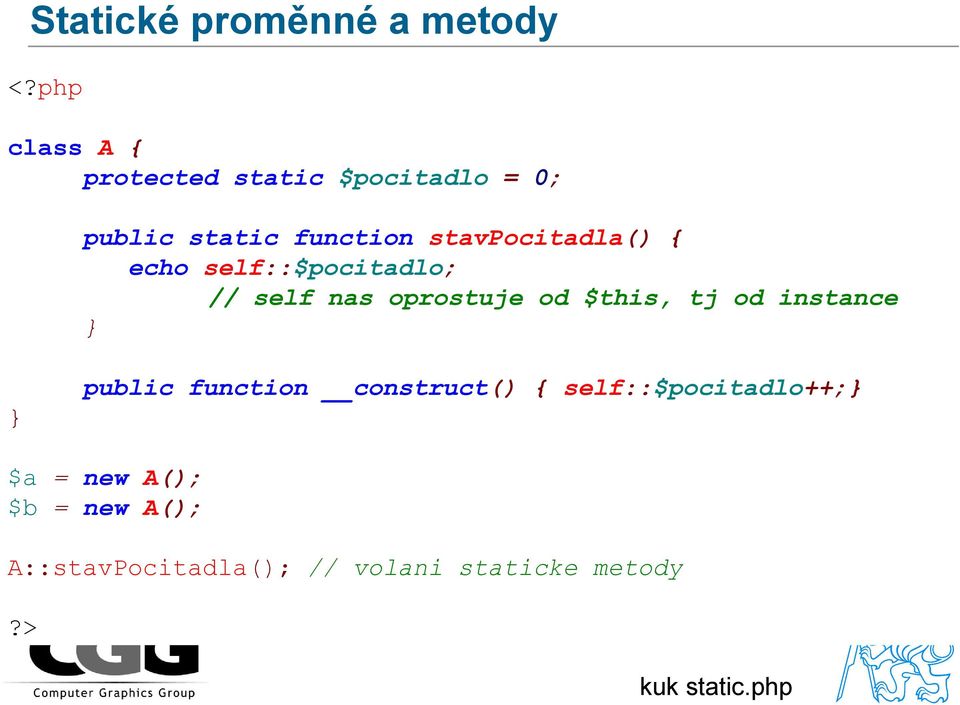 Statické proměnné a metody

<?php

class A {
    protected static $pocitadlo = 0;

    public static function stavPocitadla() {
        echo self::$pocitadlo;
            // self nas oprostuje od $this, tj od instance
    }

    public function __construct() { self::$pocitadlo++;}
}

$a = new A();
$b = new A();

A::stavPocitadla(); // volani staticke metody

?>

CGG
Computer Graphics Group

kuk static.php